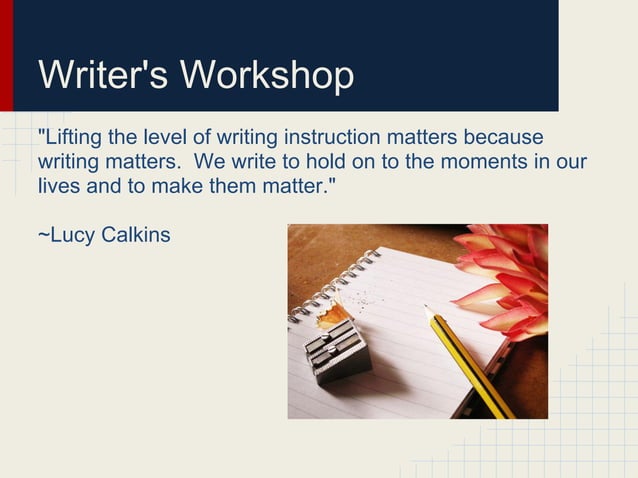 Writer's Workshop

"Lifting the level of writing instruction matters because writing matters.  We write to hold on to the moments in our lives and to make them matter."

~Lucy Calkins